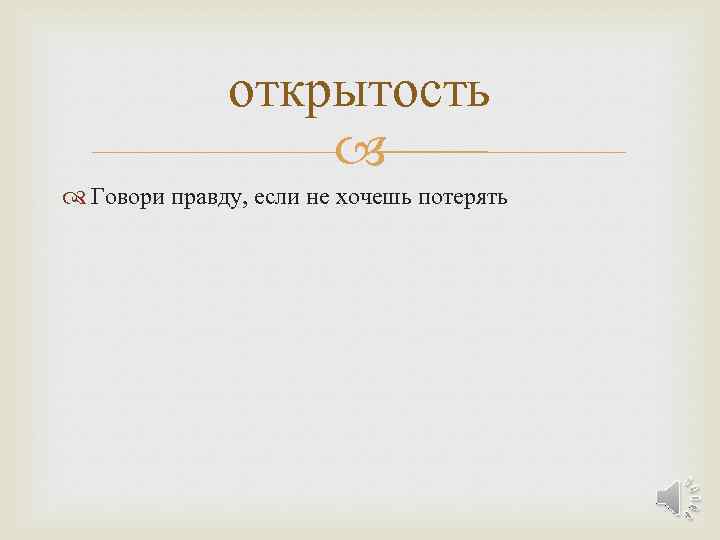 открытость

Говори правду, если не хочешь потерять